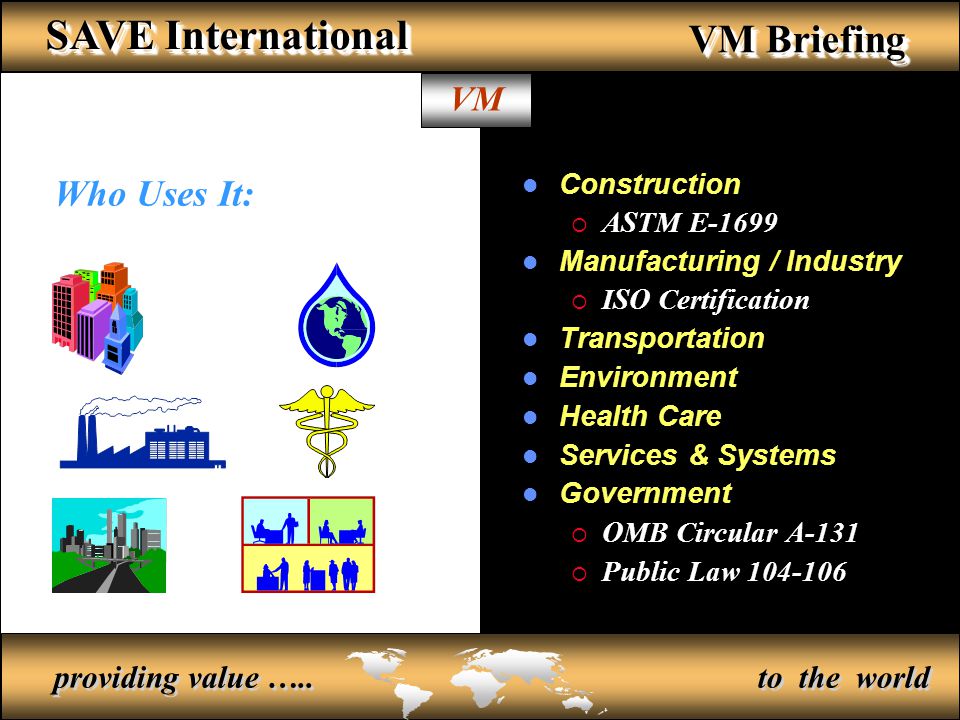 SAVE International

VM Briefing

VM

Who Uses It:

- Construction
  - ASTM E-1699
- Manufacturing / Industry
  - ISO Certification
- Transportation
- Environment
- Health Care
- Services & Systems
- Government
  - OMB Circular A-131
  - Public Law 104-106

providing value …..

to the world